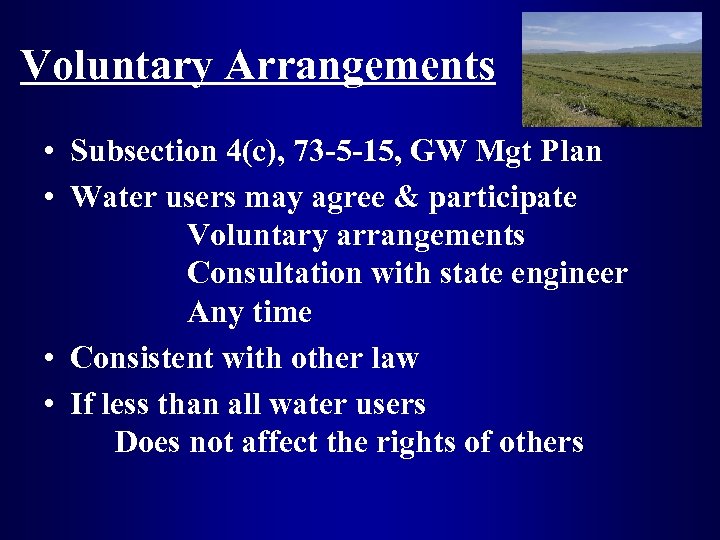 Voluntary Arrangements

• Subsection 4(c), 73-5-15, GW Mgt Plan
• Water users may agree & participate
Voluntary arrangements
Consultation with state engineer
Any time
• Consistent with other law
• If less than all water users
Does not affect the rights of others